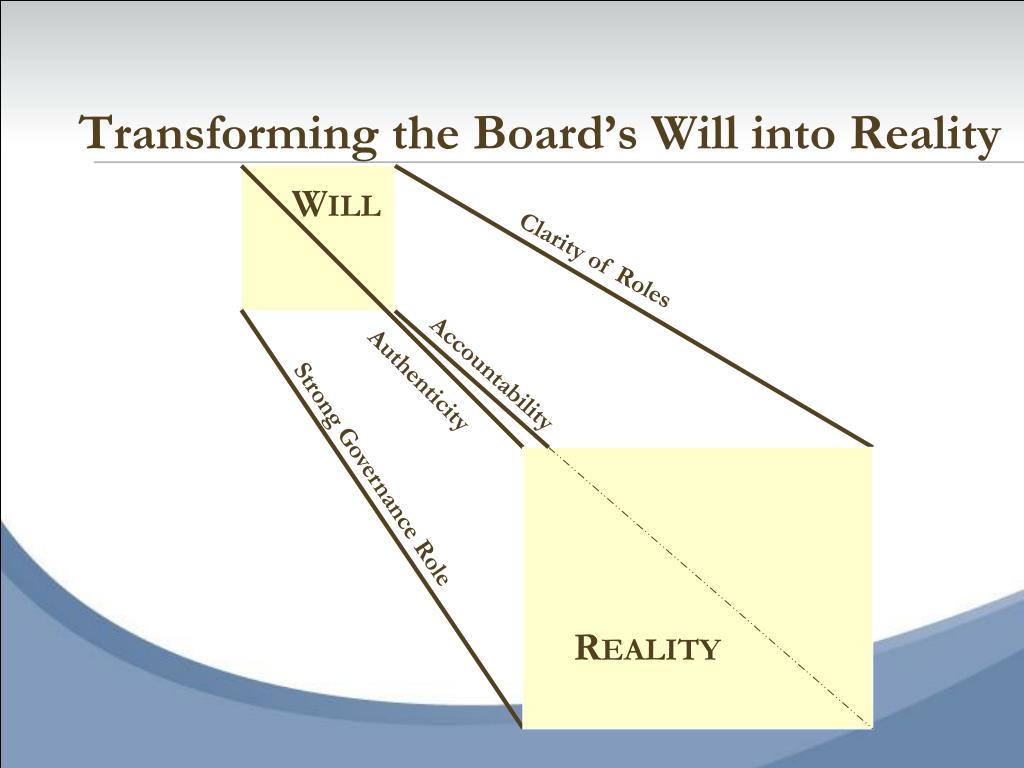 Transforming the Board's Will into Reality

WILL

Clarity of Roles

Accountability

Authenticity

Strong Governance Role

REALITY